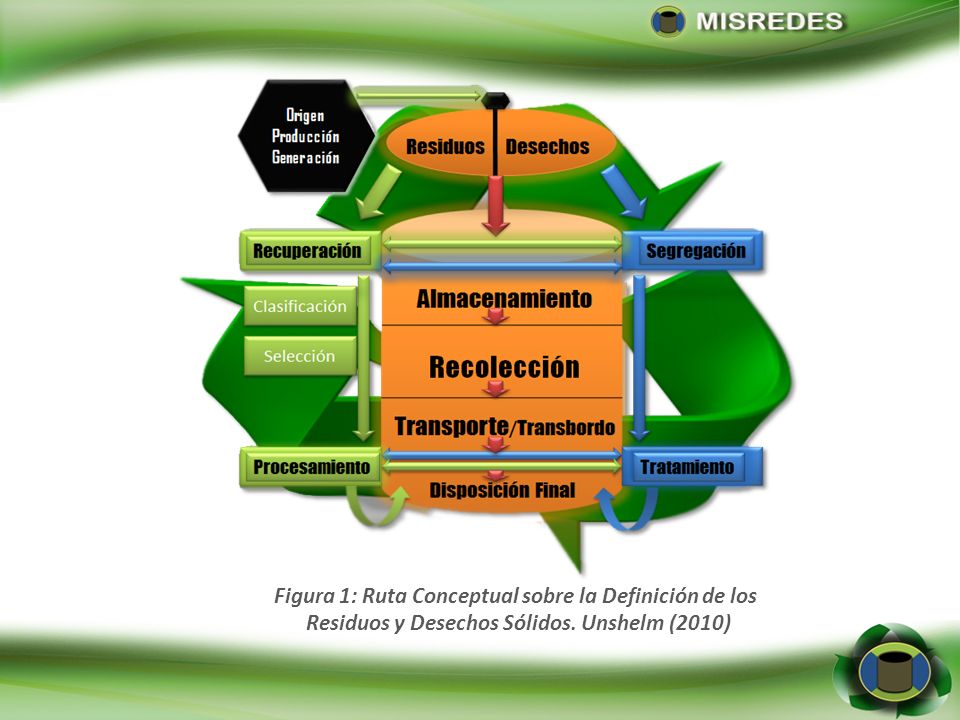 MISREDES

Origen
Producción
Generación

Residuos
Desechos

Recuperación

Segregación

Clasificación

Selección

Almacenamiento

Recolección

Transporte/Transbordo

Procesamiento

Tratamiento

Disposición Final

Figura 1: Ruta Conceptual sobre la Definición de los Residuos y Desechos Sólidos. Unshelm (2010)